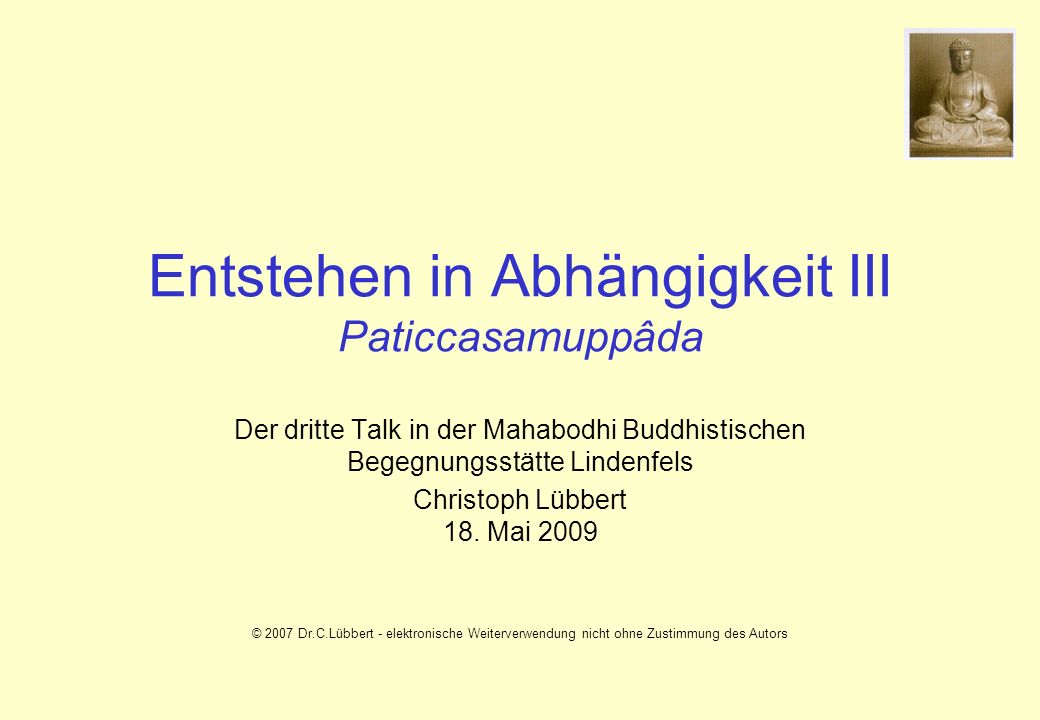 Entstehen in Abhängigkeit III
Paticcasamuppâda

Der dritte Talk in der Mahabodhi Buddhistischen Begegnungsstätte Lindenfels

Christoph Lübbert
18. Mai 2009

© 2007 Dr.C.Lübbert - elektronische Weiterverwendung nicht ohne Zustimmung des Autors